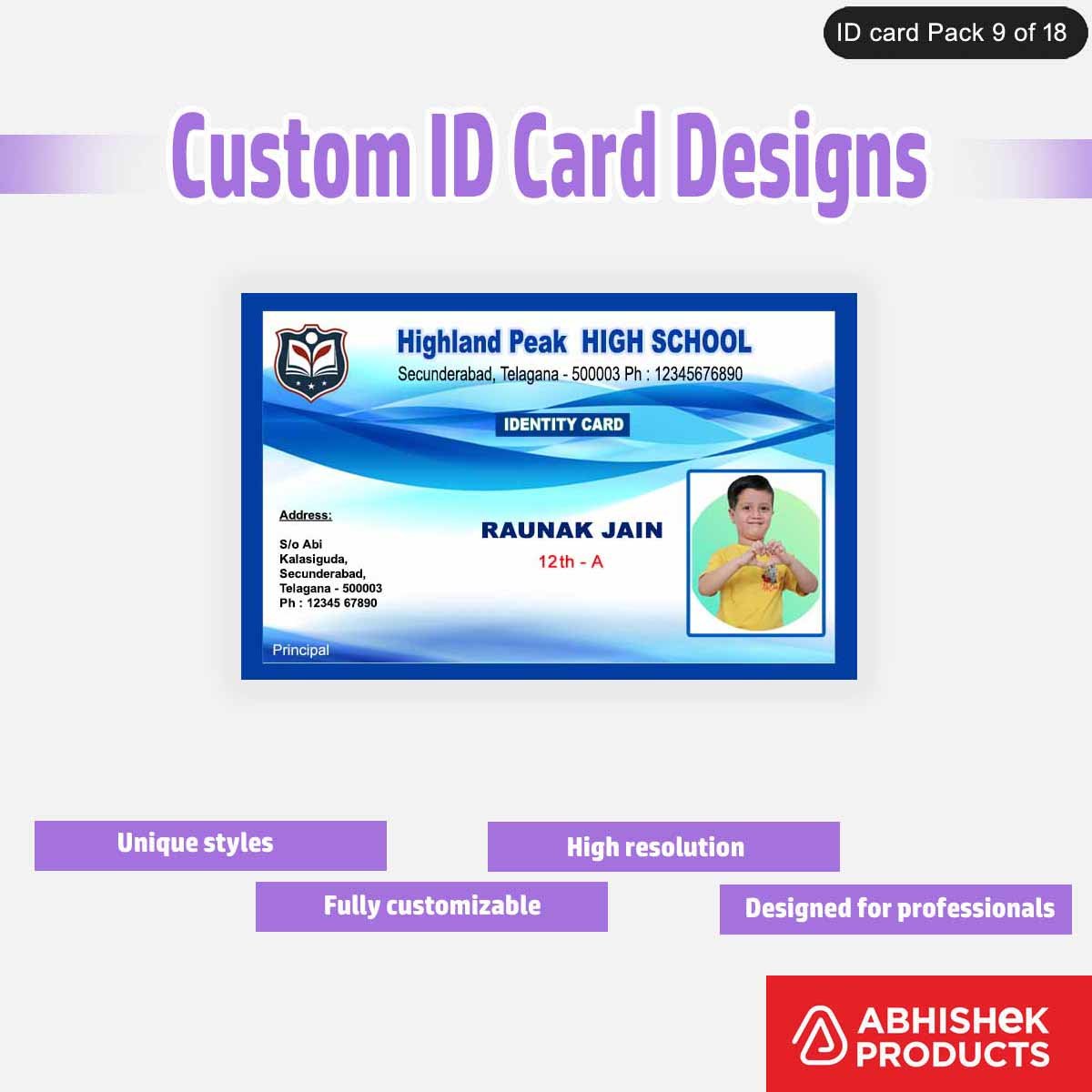 ID card Pack 9 of 18

Custom ID Card Designs

Highland Peak HIGH SCHOOL
Secunderabad, Telagana - 500003 Ph : 12345676890

IDENTITY CARD

Address:
S/o Abi
Kalasiguda,
Secunderabad,
Telagana - 500003
Ph : 12345 67890

RAUNAK JAIN
12th - A

Principal

Unique styles

High resolution

Fully customizable

Designed for professionals

ABHISHEK PRODUCTS